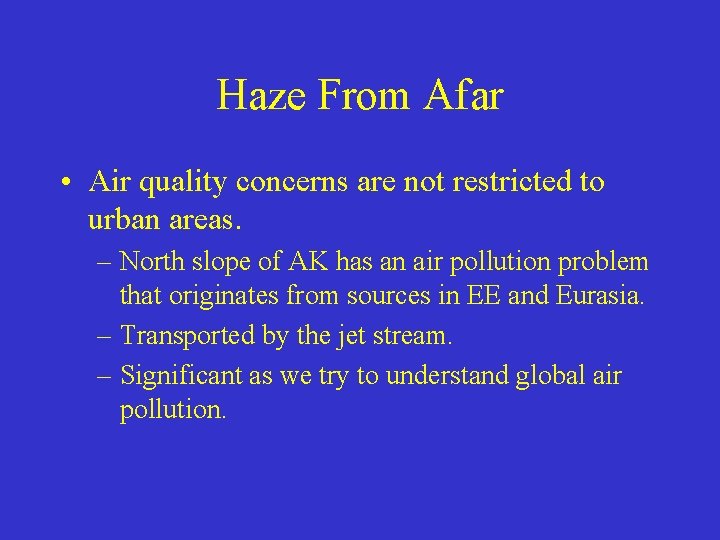 Haze From Afar

• Air quality concerns are not restricted to urban areas.

– North slope of AK has an air pollution problem that originates from sources in EE and Eurasia.

– Transported by the jet stream.

– Significant as we try to understand global air pollution.